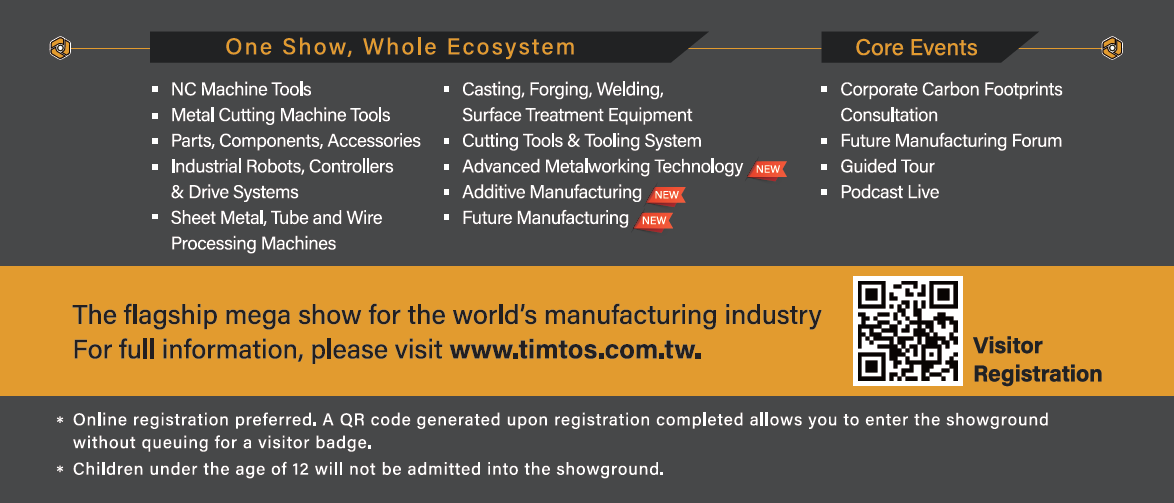 One Show, Whole Ecosystem

- NC Machine Tools
- Metal Cutting Machine Tools
- Parts, Components, Accessories
- Industrial Robots, Controllers & Drive Systems
- Sheet Metal, Tube and Wire Processing Machines

- Casting, Forging, Welding, Surface Treatment Equipment
- Cutting Tools & Tooling System
- Advanced Metalworking Technology NEW
- Additive Manufacturing NEW
- Future Manufacturing NEW

Core Events

- Corporate Carbon Footprints Consultation
- Future Manufacturing Forum
- Guided Tour
- Podcast Live

The flagship mega show for the world's manufacturing industry
For full information, please visit www.timtos.com.tw.

Visitor Registration

* Online registration preferred. A QR code generated upon registration completed allows you to enter the showground without queuing for a visitor badge.
* Children under the age of 12 will not be admitted into the showground.